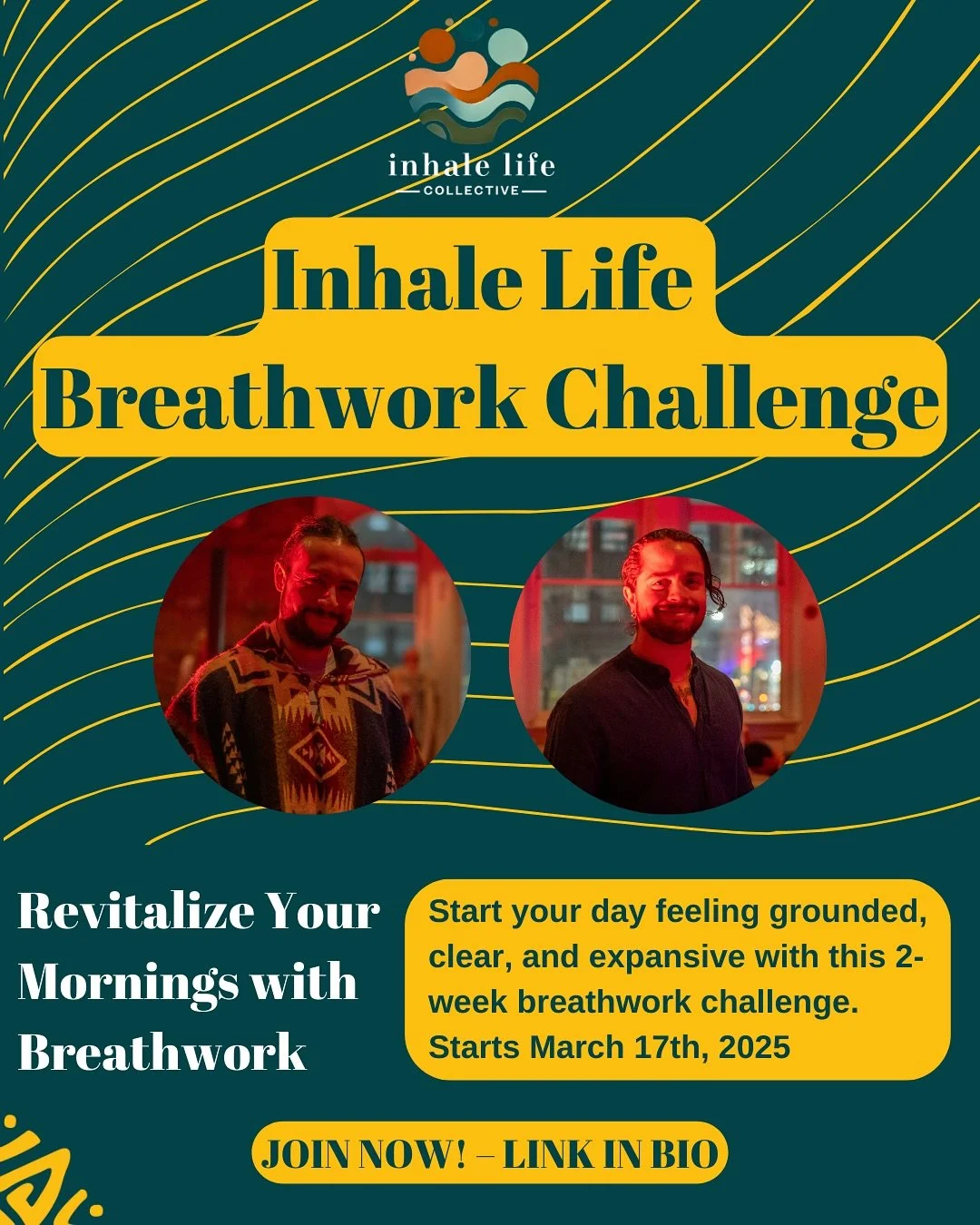 inhale life
COLLECTIVE

Inhale Life
Breathwork Challenge

Revitalize Your Mornings with Breathwork

Start your day feeling grounded, clear, and expansive with this 2-week breathwork challenge. Starts March 17th, 2025

JOIN NOW! – LINK IN BIO